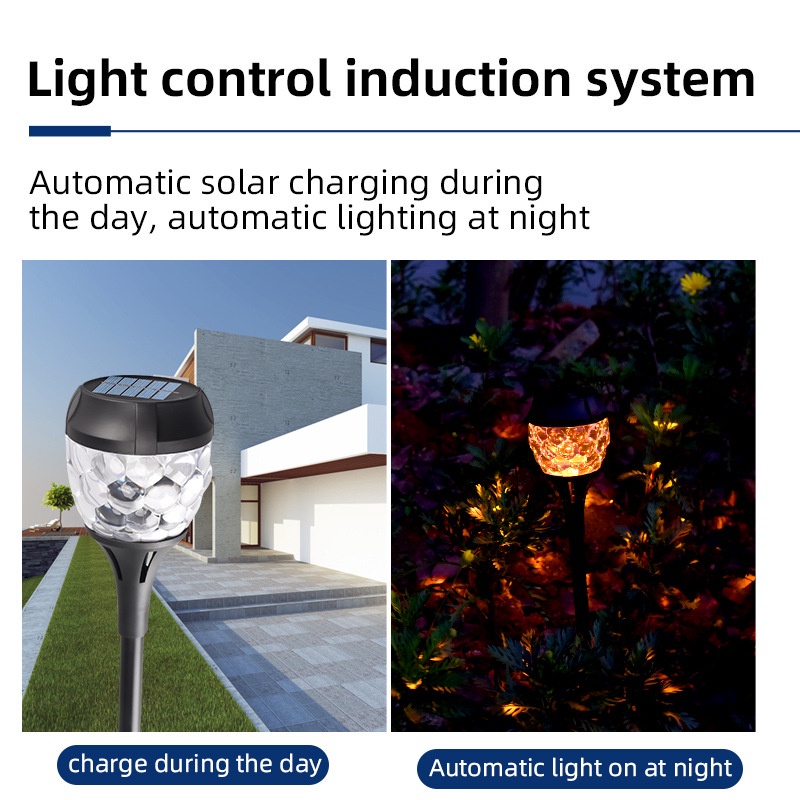 Light control induction system

Automatic solar charging during the day, automatic lighting at night

charge during the day

Automatic light on at night